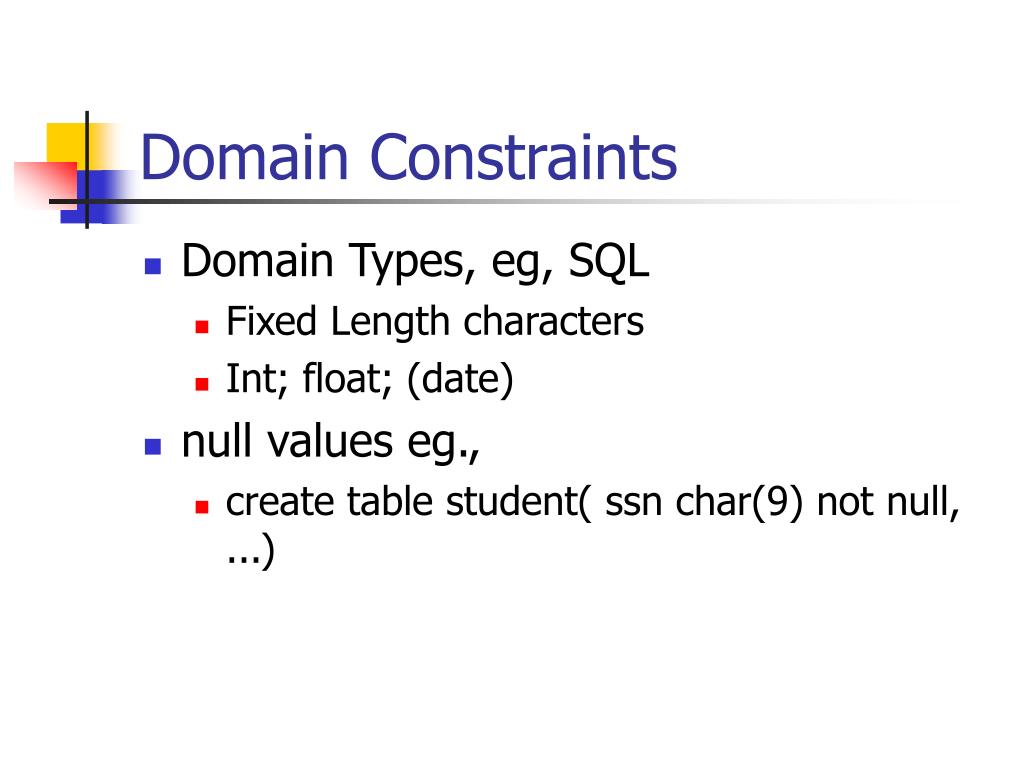 Domain Constraints

Domain Types, eg, SQL

Fixed Length characters

Int; float; (date)

null values eg.,

create table student( ssn char(9) not null, ...)